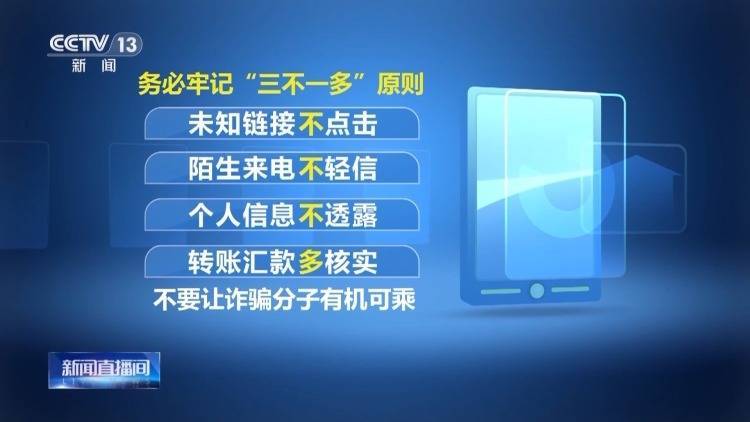 CCTV 13
新闻

务必牢记“三不一多”原则

未知链接不点击

陌生来电不轻信

个人信息不透露

转账汇款多核实

不要让诈骗分子有机可乘

新闻直播间